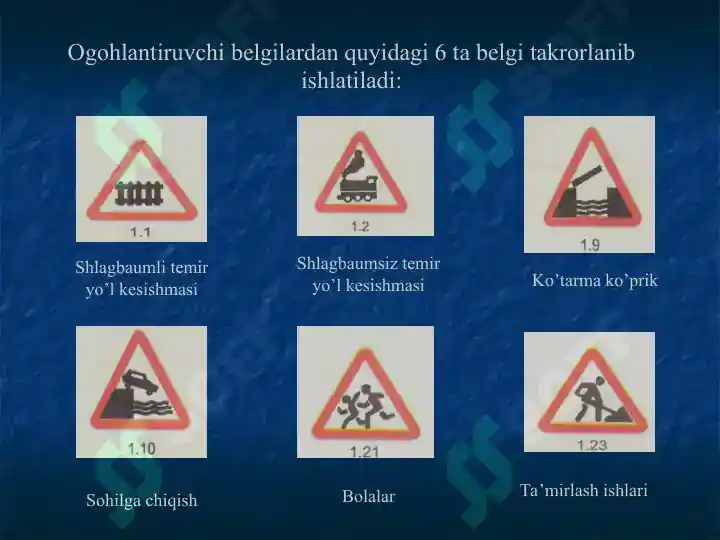 Ogohlantiruvchi belgilardan quyidagi 6 ta belgi takrorlanib ishlatiladi:

1.1

Shlagbaumli temir yo’l kesishmasi

1.2

Shlagbaumsiz temir yo’l kesishmasi

1.9

Ko’tarma ko’prik

1.10

Sohilga chiqish

1.21

Bolalar

1.23

Ta’mirlash ishlari